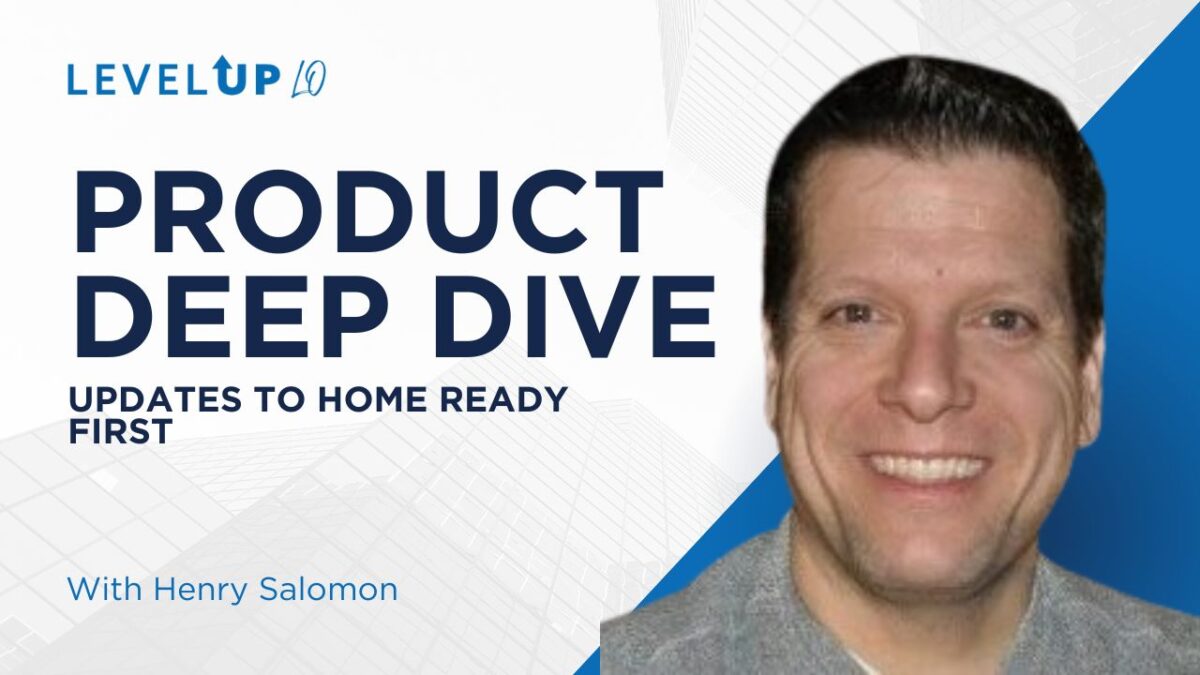 LEVELUP LO

PRODUCT DEEP DIVE

UPDATES TO HOME READY FIRST

With Henry Salomon